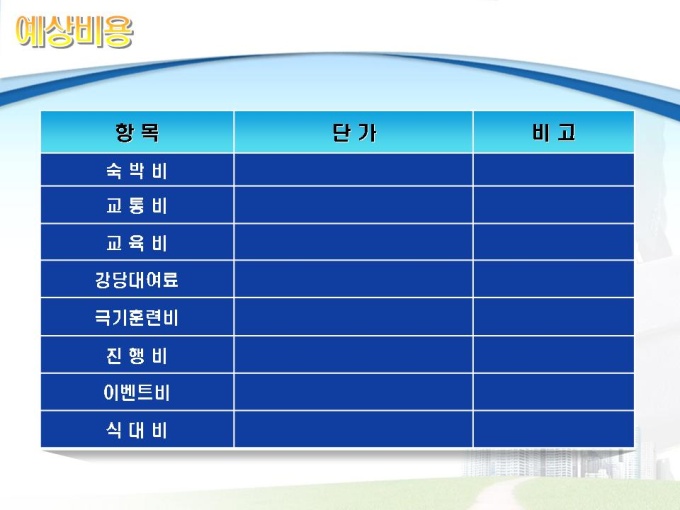 예상비용

| 항 목 | 단 가 | 비 고 |
|---|---|---|
| 숙 박 비 | | |
| 교 통 비 | | |
| 교 육 비 | | |
| 강당대여료 | | |
| 극기훈련비 | | |
| 진 행 비 | | |
| 이벤트비 | | |
| 식 대 비 | | |